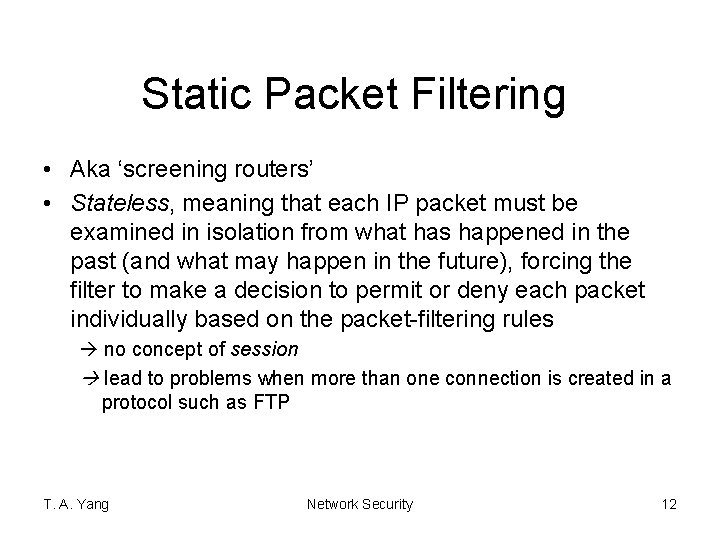 Static Packet Filtering

• Aka ‘screening routers’
• Stateless, meaning that each IP packet must be examined in isolation from what has happened in the past (and what may happen in the future), forcing the filter to make a decision to permit or deny each packet individually based on the packet-filtering rules
  → no concept of session
  → lead to problems when more than one connection is created in a protocol such as FTP

T. A. Yang    Network Security    12